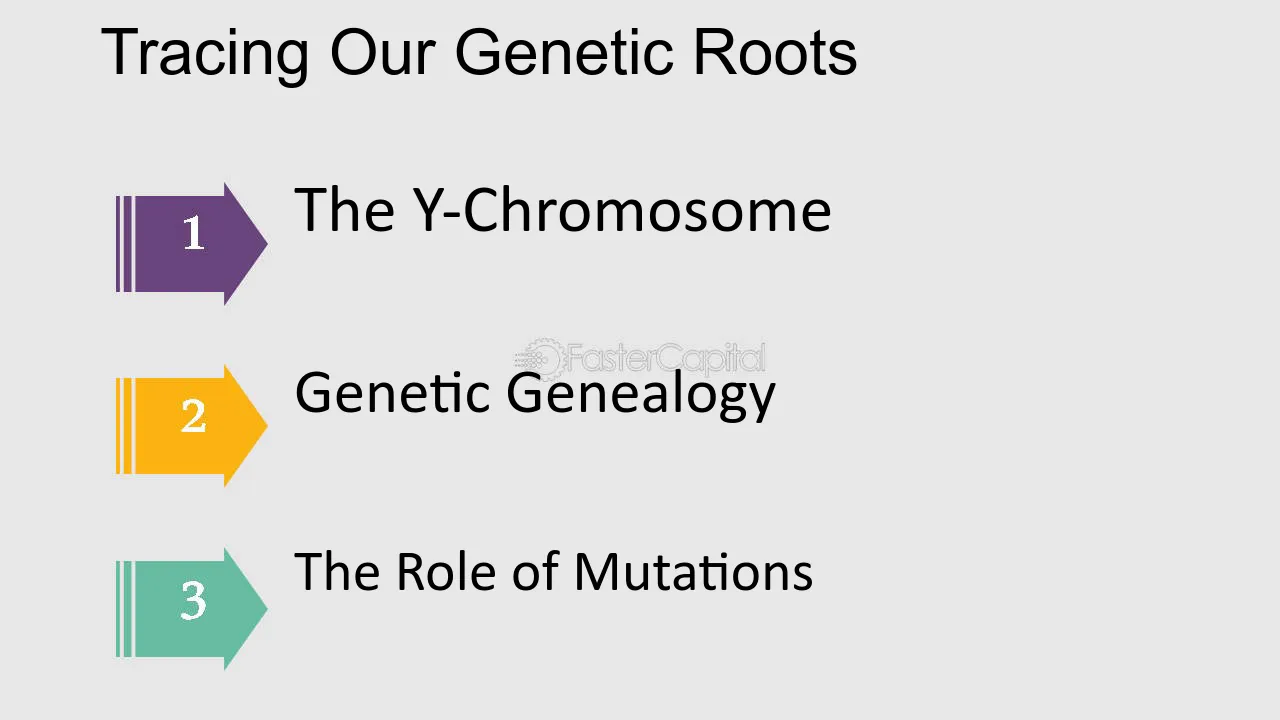 Tracing Our Genetic Roots

1

The Y-Chromosome

2

Genetic Genealogy

3

The Role of Mutations

FasterCapital